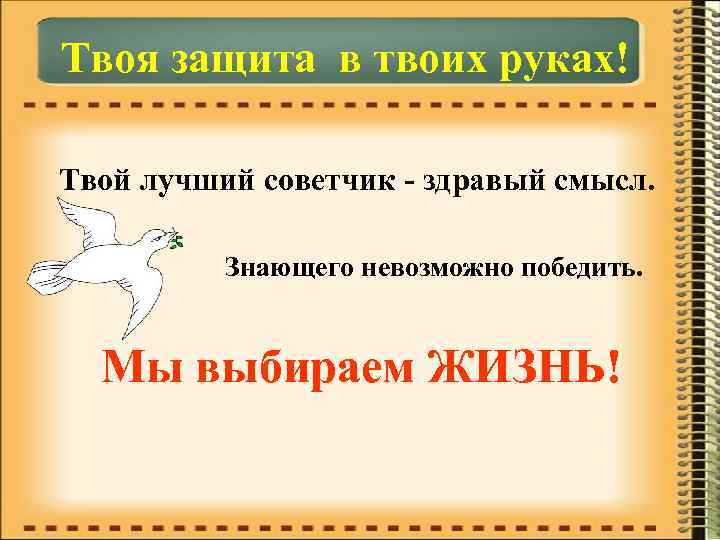 Твоя защита в твоих руках!

Твой лучший советчик - здравый смысл.

Знающего невозможно победить.

Мы выбираем ЖИЗНЬ!